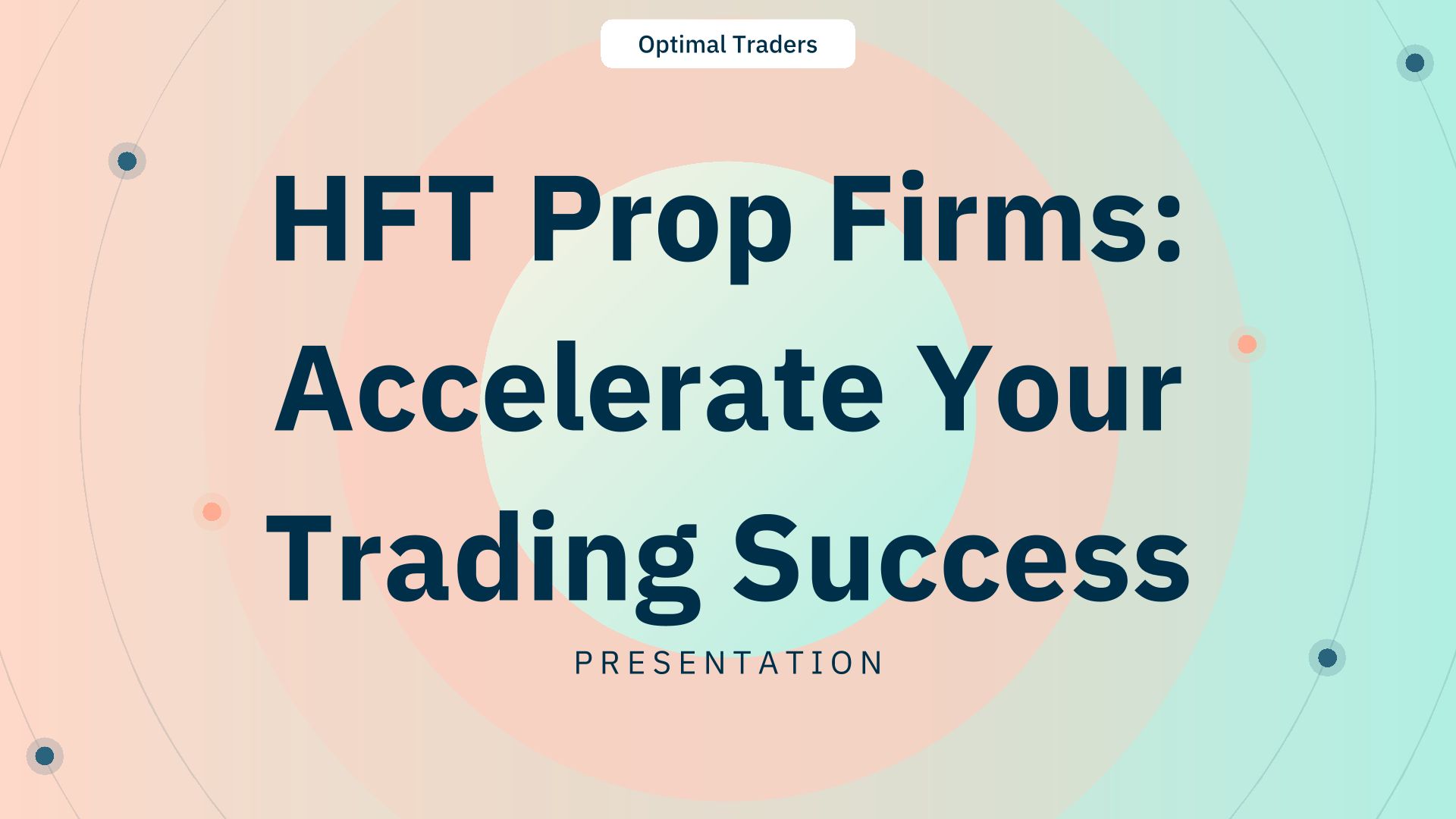 Optimal Traders

HFT Prop Firms: Accelerate Your Trading Success

PRESENTATION